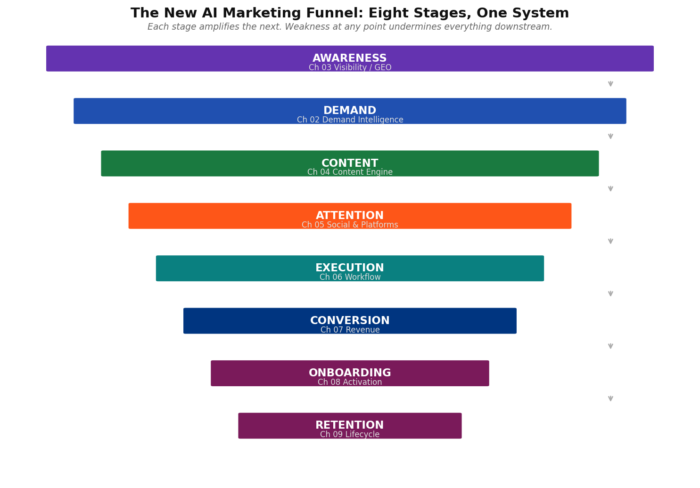 The New AI Marketing Funnel: Eight Stages, One System

Each stage amplifies the next. Weakness at any point undermines everything downstream.

AWARENESS
Ch 03 Visibility / GEO

DEMAND
Ch 02 Demand Intelligence

CONTENT
Ch 04 Content Engine

ATTENTION
Ch 05 Social & Platforms

EXECUTION
Ch 06 Workflow

CONVERSION
Ch 07 Revenue

ONBOARDING
Ch 08 Activation

RETENTION
Ch 09 Lifecycle